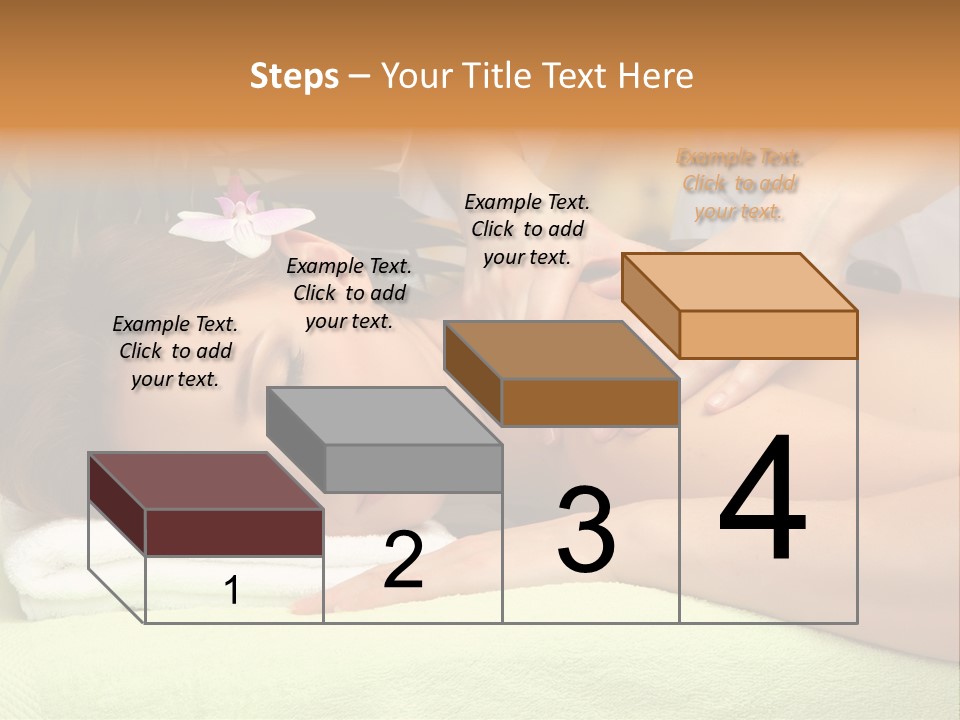 Steps – Your Title Text Here

Example Text. Click to add your text.

Example Text. Click to add your text.

Example Text. Click to add your text.

Example Text. Click to add your text.

1

2

3

4